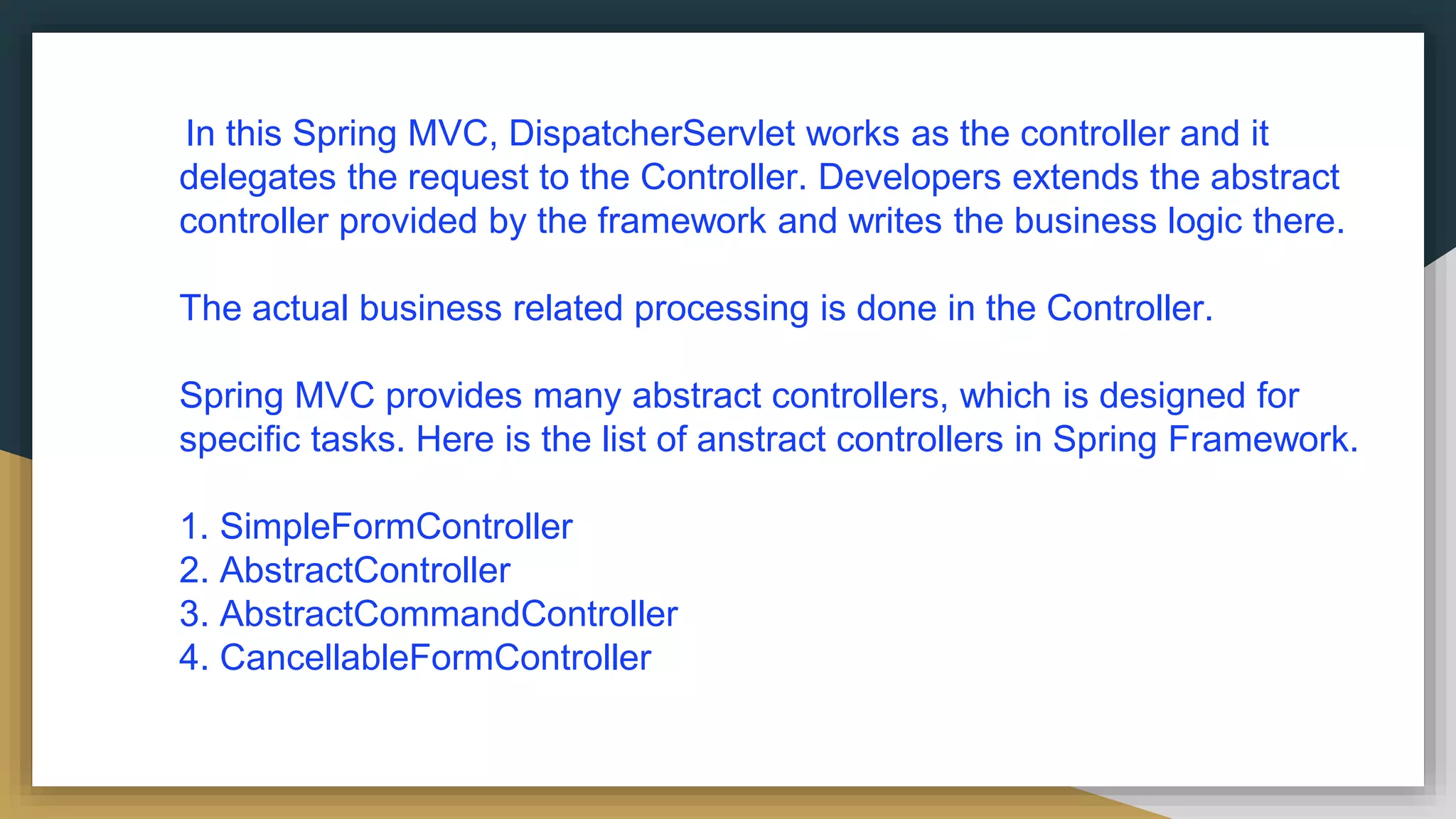 In this Spring MVC, DispatcherServlet works as the controller and it delegates the request to the Controller. Developers extends the abstract controller provided by the framework and writes the business logic there.

The actual business related processing is done in the Controller.

Spring MVC provides many abstract controllers, which is designed for specific tasks. Here is the list of anstract controllers in Spring Framework.

1. SimpleFormController
2. AbstractController
3. AbstractCommandController
4. CancellableFormController